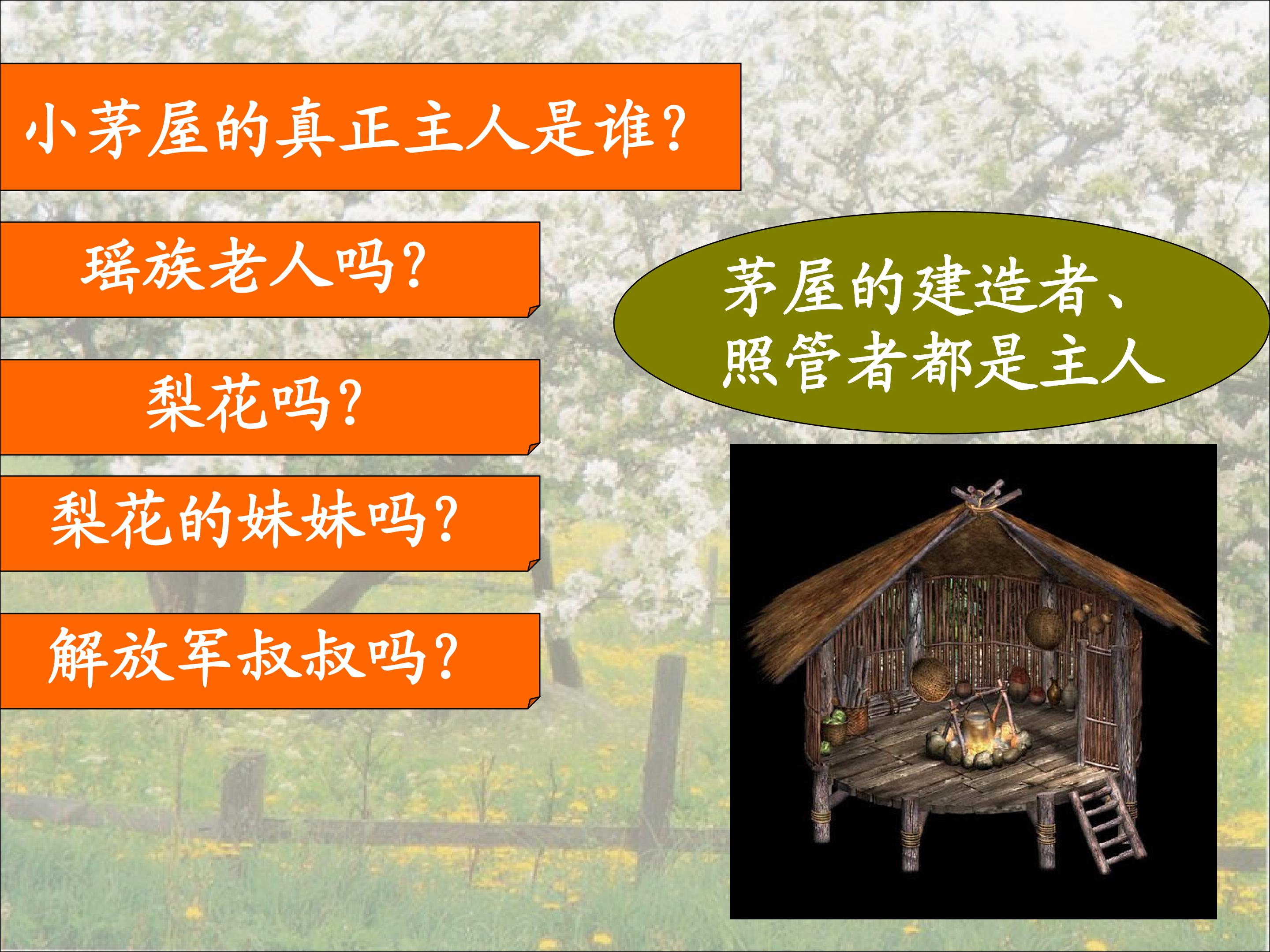 小茅屋的真正主人是谁?

瑶族老人吗?

梨花吗?

梨花的妹妹吗?

解放军叔叔吗?

茅屋的建造者、照管者都是主人